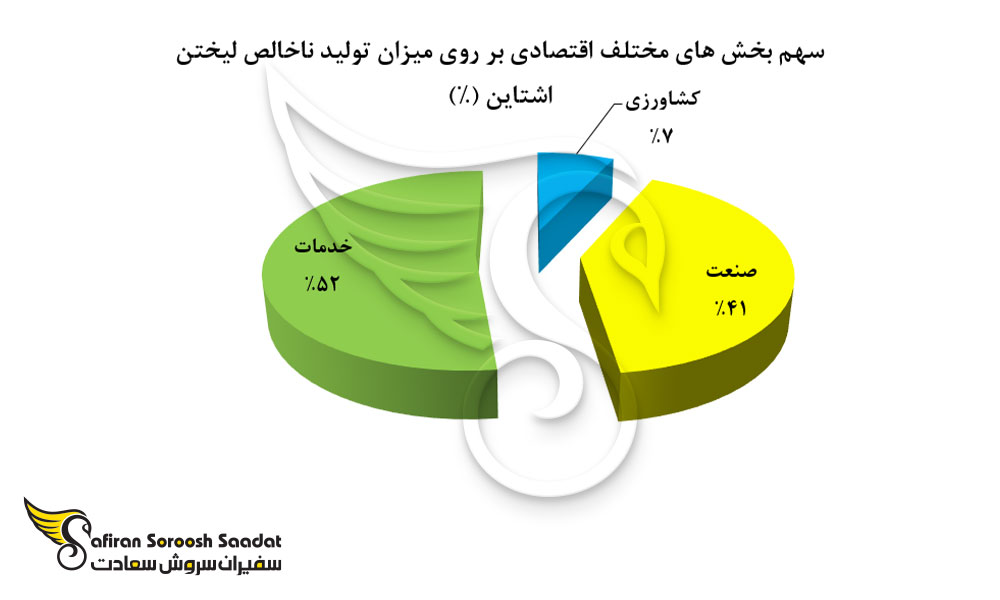 سهم بخش های مختلف اقتصادی بر روی میزان تولید ناخالص لیختن اشتاین (٪)

کشاورزی
٪۷

خدمات
٪۵۲

صنعت
٪۴۱

Safiran Soroosh Saadat
سفیران سروش سعادت